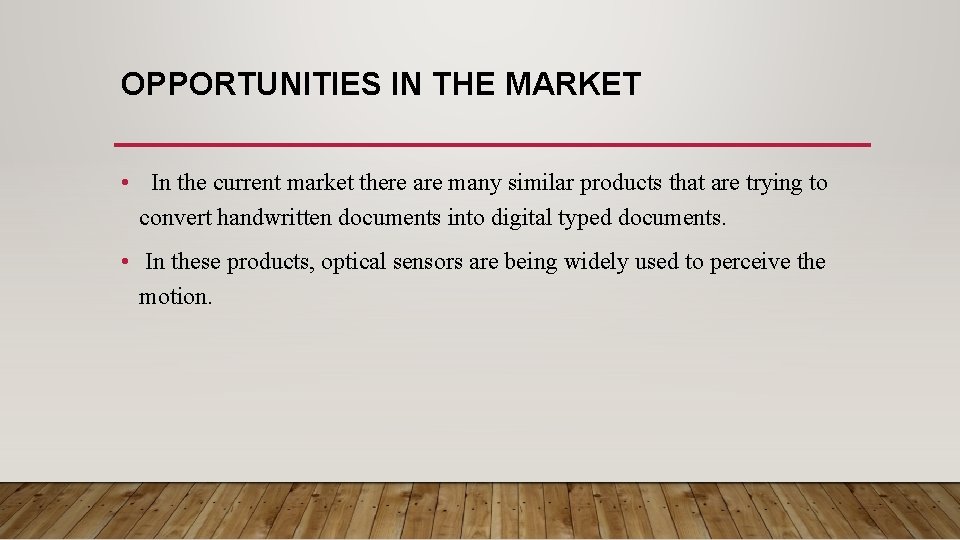 OPPORTUNITIES IN THE MARKET

• In the current market there are many similar products that are trying to convert handwritten documents into digital typed documents.

• In these products, optical sensors are being widely used to perceive the motion.